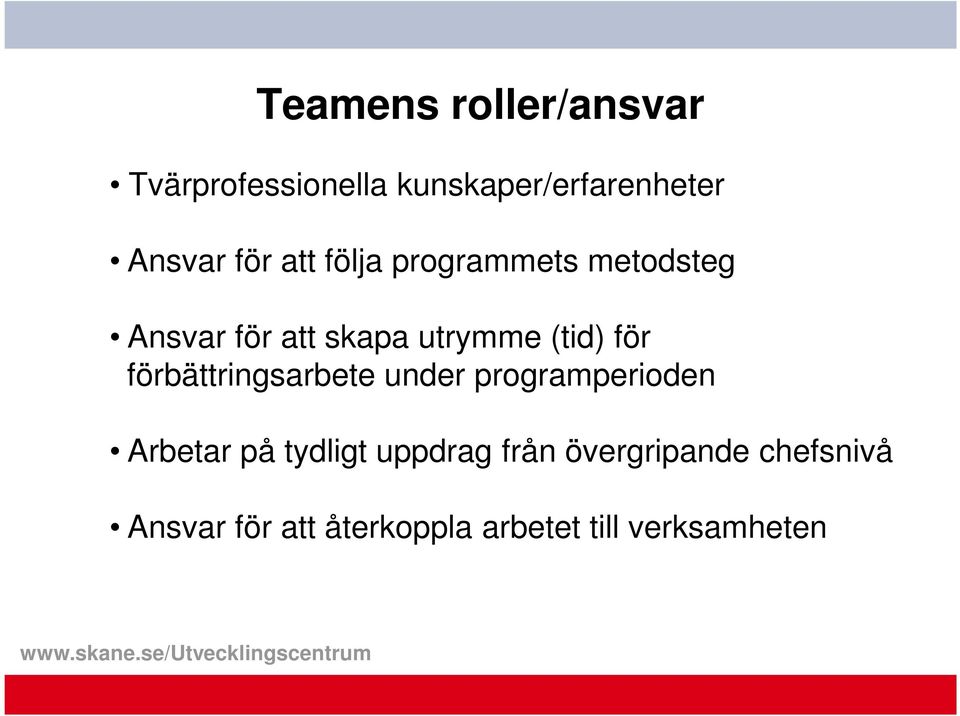 Teamens roller/ansvar

• Tvärprofessionella kunskaper/erfarenheter

• Ansvar för att följa programmets metodsteg

• Ansvar för att skapa utrymme (tid) för förbättringsarbete under programperioden

• Arbetar på tydligt uppdrag från övergripande chefsnivå

• Ansvar för att återkoppla arbetet till verksamheten

www.skane.se/Utvecklingscentrum